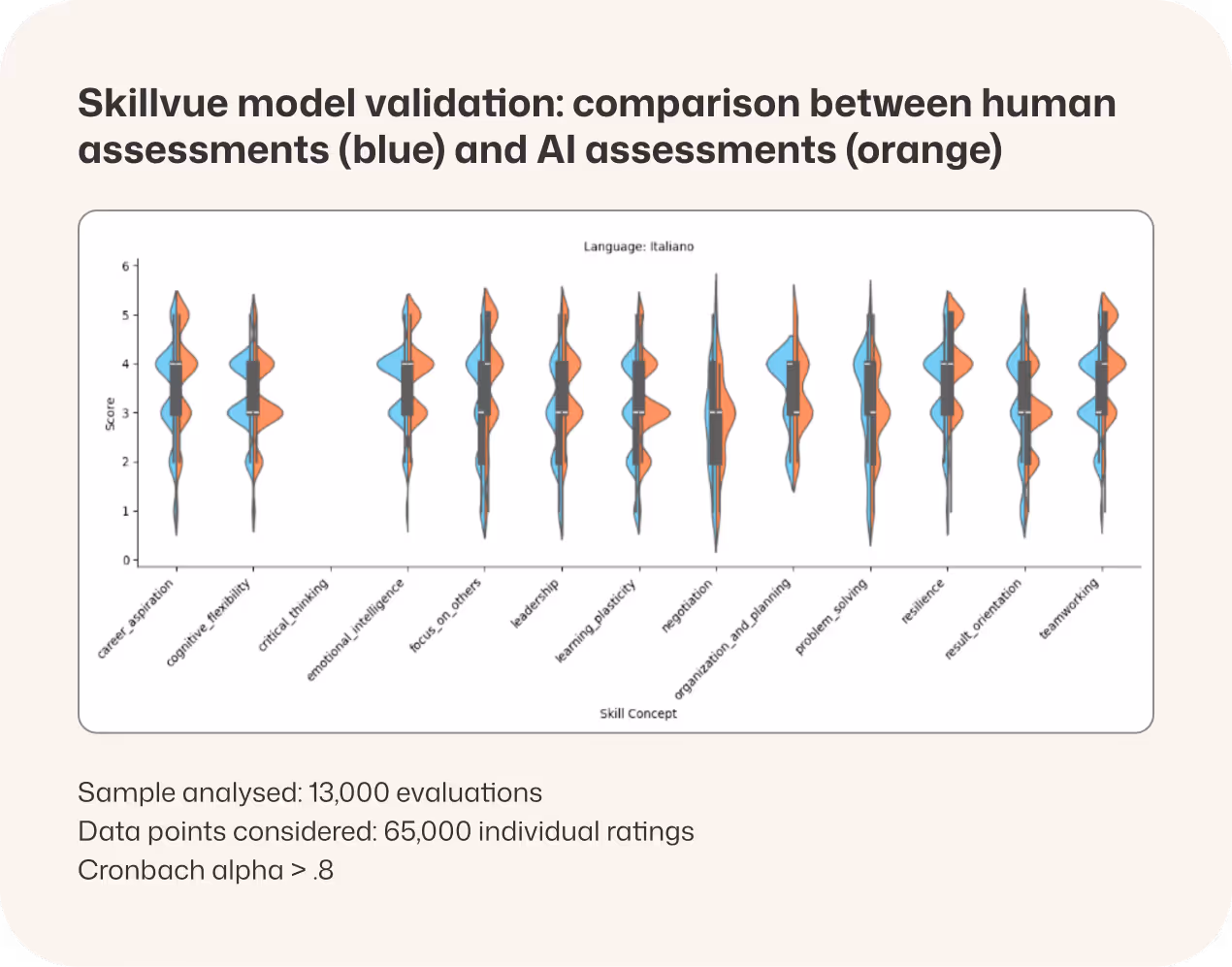 Skillvue model validation: comparison between human assessments (blue) and AI assessments (orange)

Language: Italiano

Score

6
5
4
3
2
1
0

career_aspiration
cognitive_flexibility
critical_thinking
emotional_intelligence
focus_on_others
leadership
learning_plasticity
negotiation
organization_and_planning
problem_solving
resilience
result_orientation
teamworking

Skill Concept

Sample analysed: 13,000 evaluations
Data points considered: 65,000 individual ratings
Cronbach alpha > .8